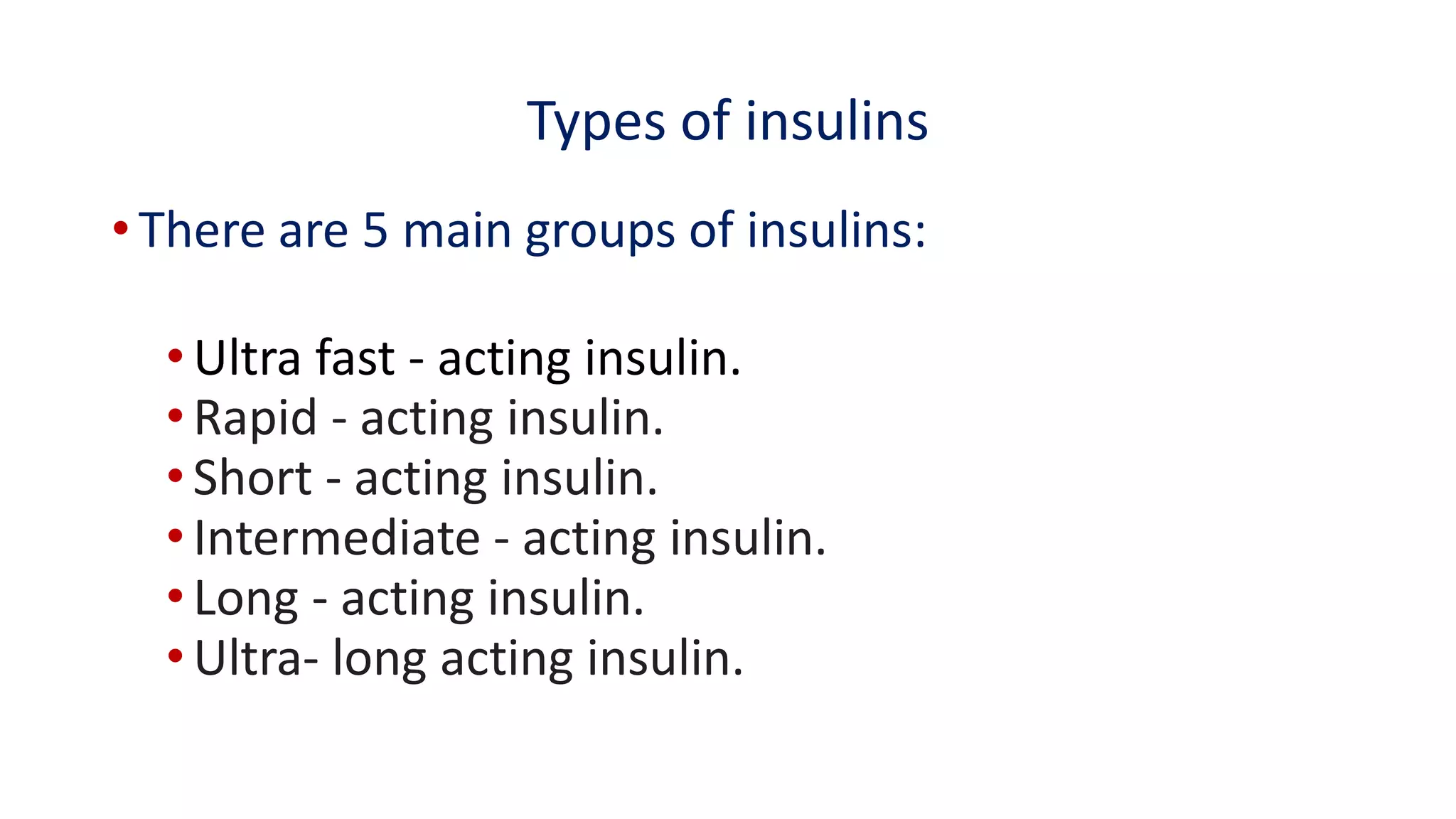 Types of insulins

• There are 5 main groups of insulins:

• Ultra fast - acting insulin.
• Rapid - acting insulin.
• Short - acting insulin.
• Intermediate - acting insulin.
• Long - acting insulin.
• Ultra- long acting insulin.